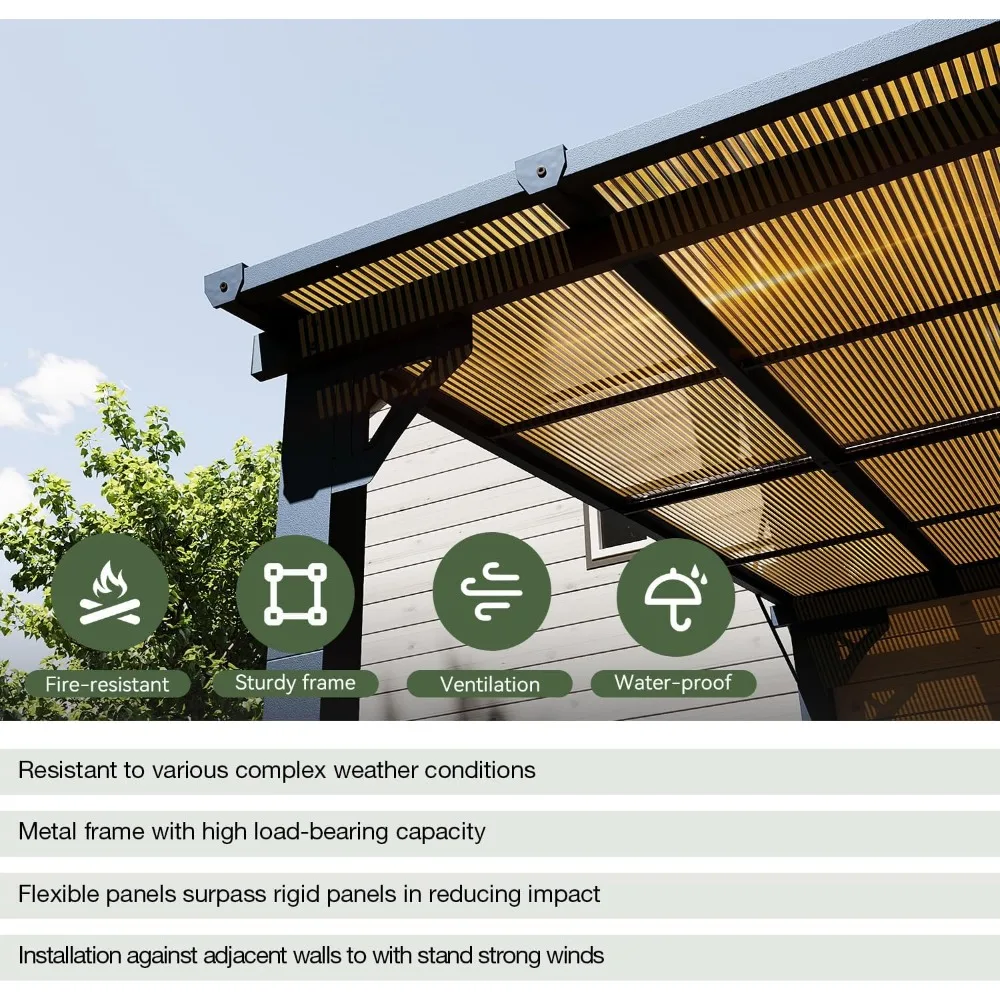 Fire-resistant

Sturdy frame

Ventilation

Water-proof

Resistant to various complex weather conditions

Metal frame with high load-bearing capacity

Flexible panels surpass rigid panels in reducing impact

Installation against adjacent walls to with stand strong winds